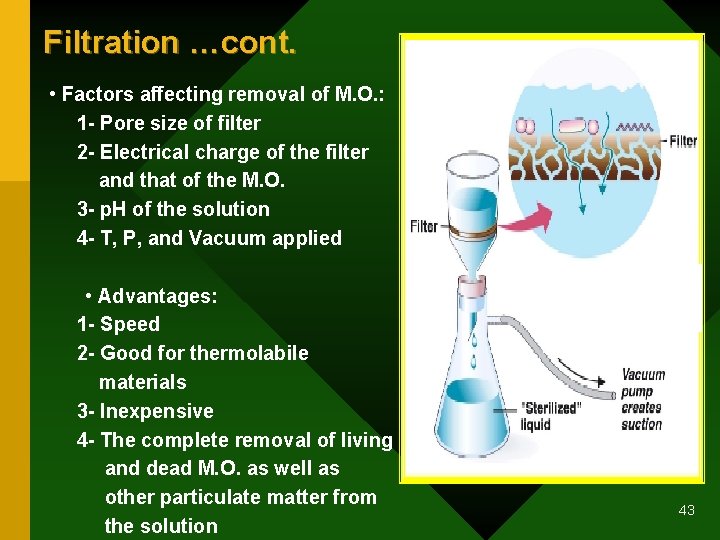 Filtration …cont.

• Factors affecting removal of M.O.:
1- Pore size of filter
2- Electrical charge of the filter and that of the M.O.
3- pH of the solution
4- T, P, and Vacuum applied

• Advantages:
1- Speed
2- Good for thermolabile materials
3- Inexpensive
4- The complete removal of living and dead M.O. as well as other particulate matter from the solution

Filter

Filter

"Sterilized" liquid

Vacuum pump creates suction

43